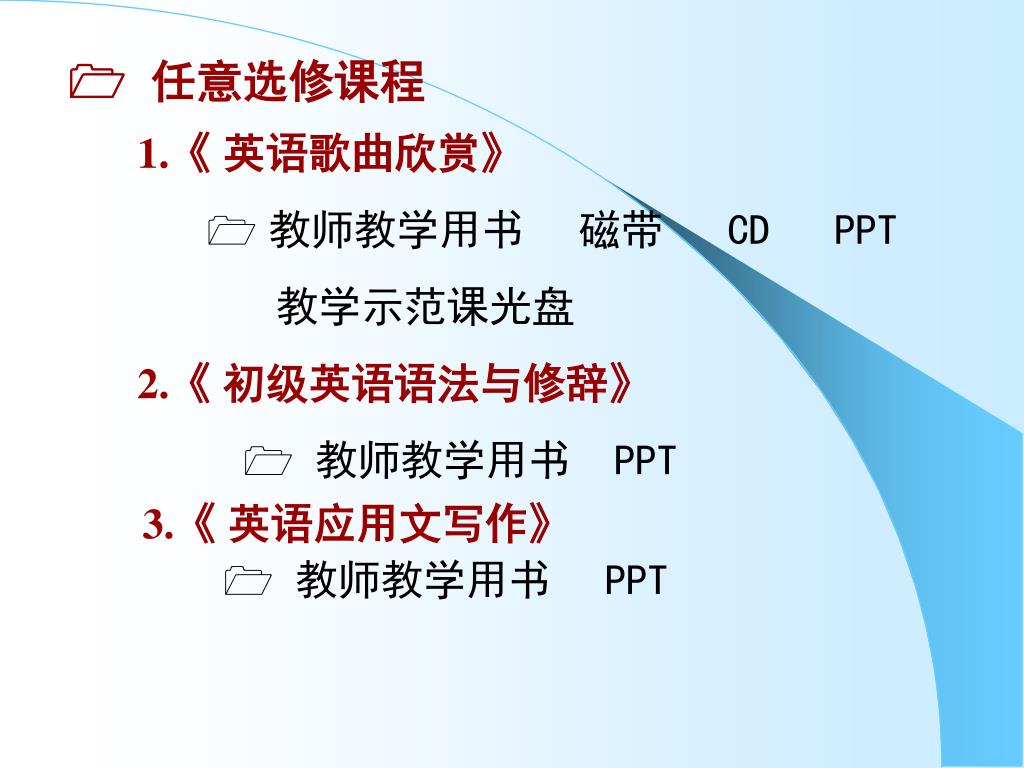 任意选修课程

1.《 英语歌曲欣赏》

教师教学用书 磁带 CD PPT

教学示范课光盘

2.《 初级英语语法与修辞》

教师教学用书 PPT

3.《 英语应用文写作》

教师教学用书 PPT